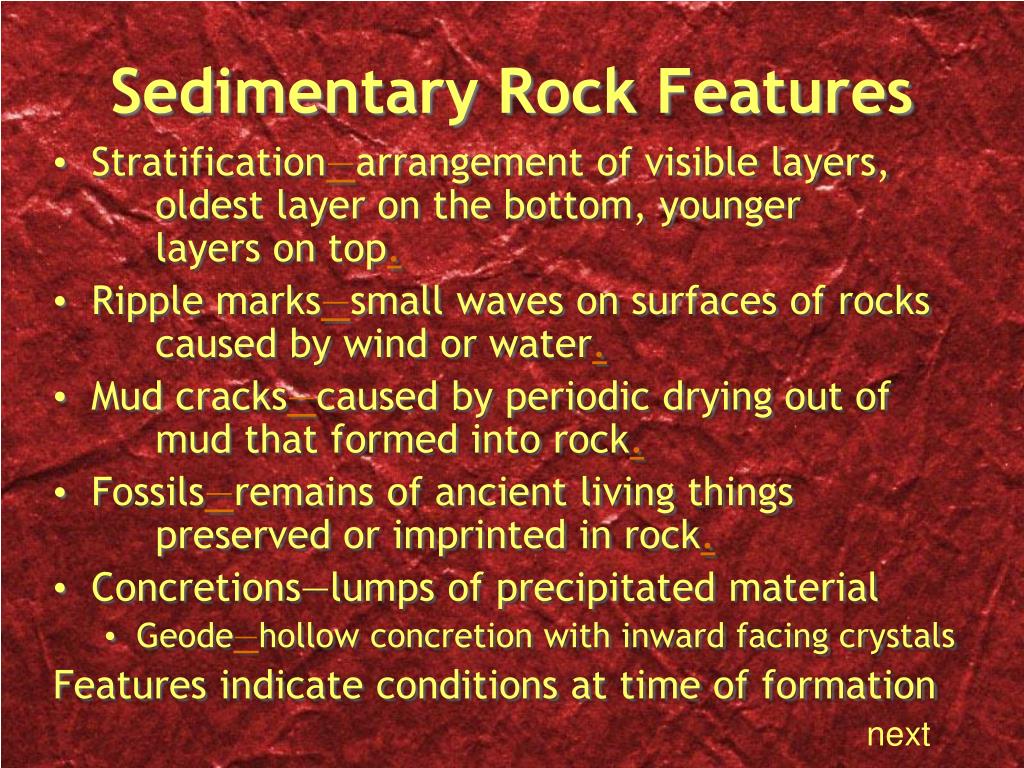 Sedimentary Rock Features

• Stratification—arrangement of visible layers, oldest layer on the bottom, younger layers on top.
• Ripple marks—small waves on surfaces of rocks caused by wind or water.
• Mud cracks—caused by periodic drying out of mud that formed into rock.
• Fossils—remains of ancient living things preserved or imprinted in rock.
• Concretions—lumps of precipitated material
  • Geode—hollow concretion with inward facing crystals

Features indicate conditions at time of formation

next